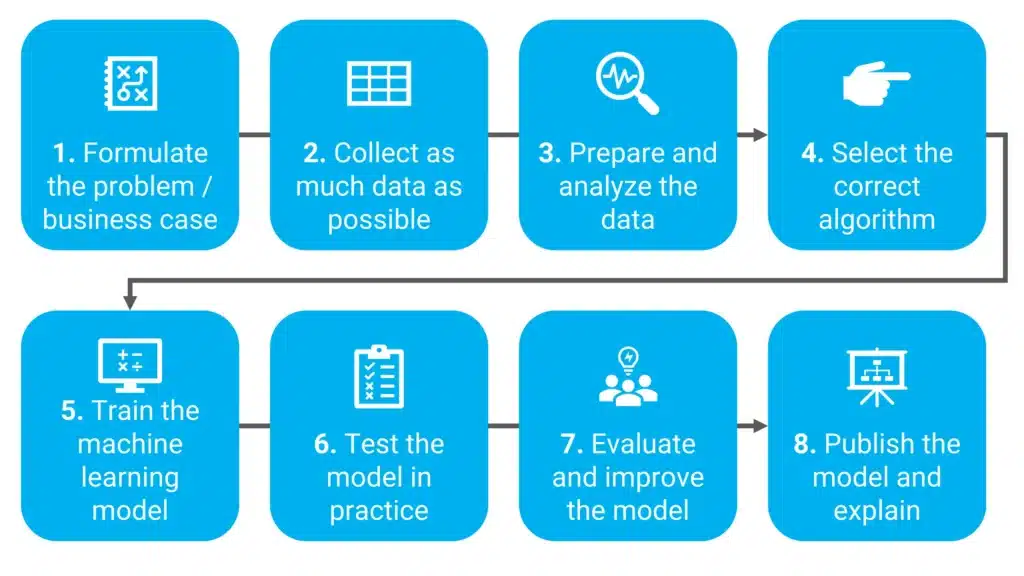 1. Formulate the problem / business case

2. Collect as much data as possible

3. Prepare and analyze the data

4. Select the correct algorithm

5. Train the machine learning model

6. Test the model in practice

7. Evaluate and improve the model

8. Publish the model and explain